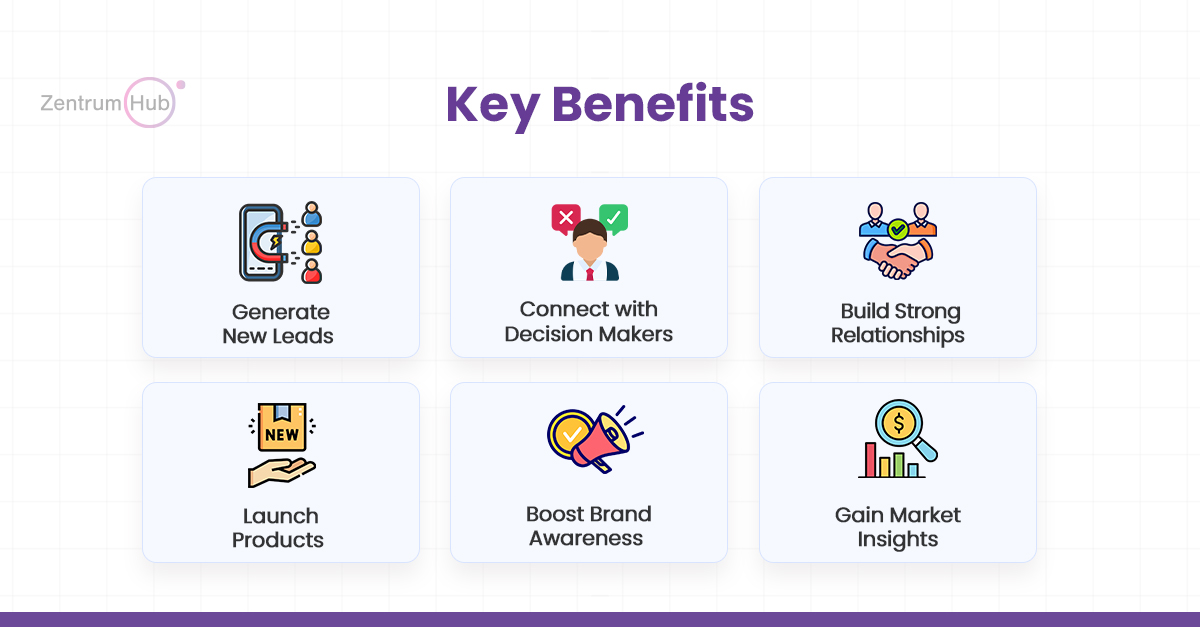 Zentrum Hub

Key Benefits

Generate New Leads

Connect with Decision Makers

Build Strong Relationships

NEW

Launch Products

Boost Brand Awareness

$

Gain Market Insights